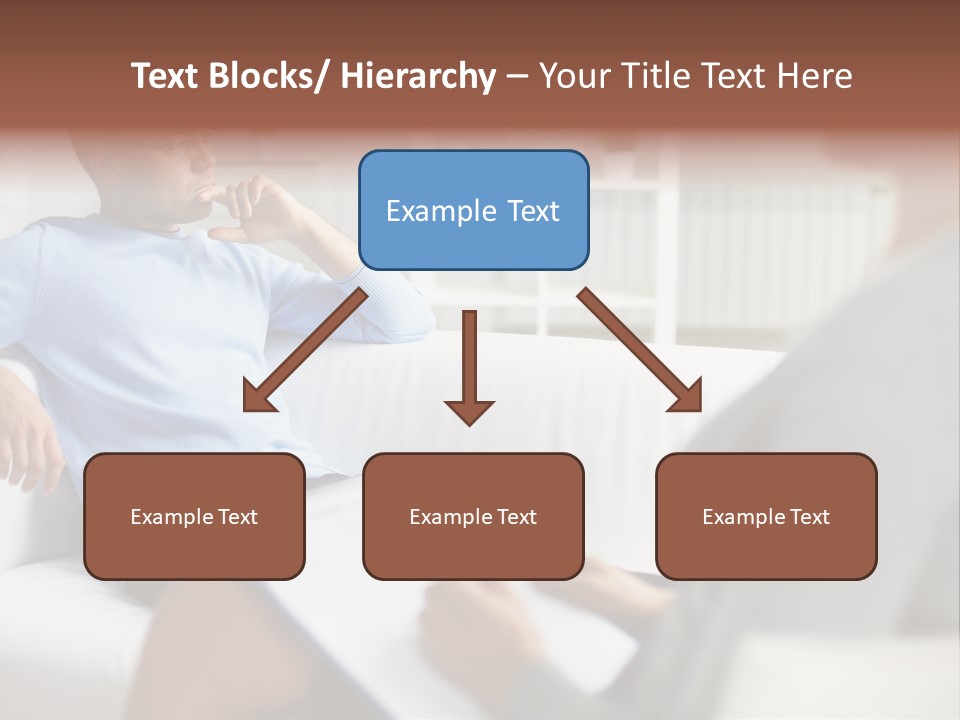 Text Blocks/ Hierarchy – Your Title Text Here

Example Text

Example Text

Example Text

Example Text